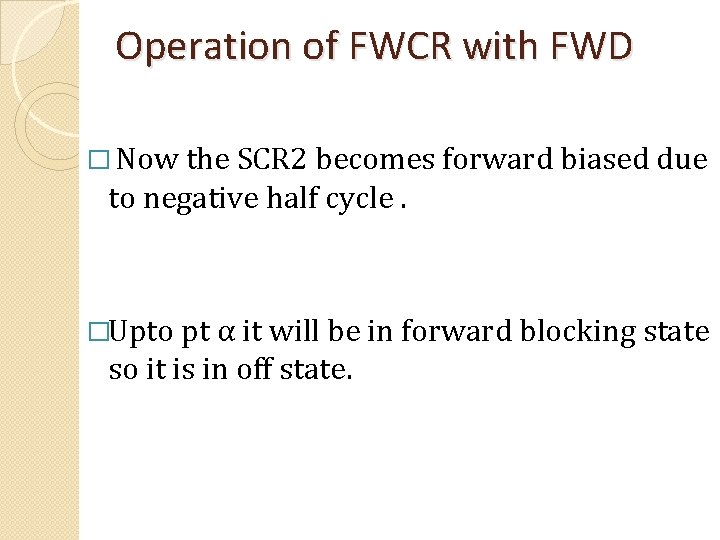 Operation of FWCR with FWD

□ Now the SCR2 becomes forward biased due to negative half cycle .

□Upto pt α it will be in forward blocking state so it is in off state.